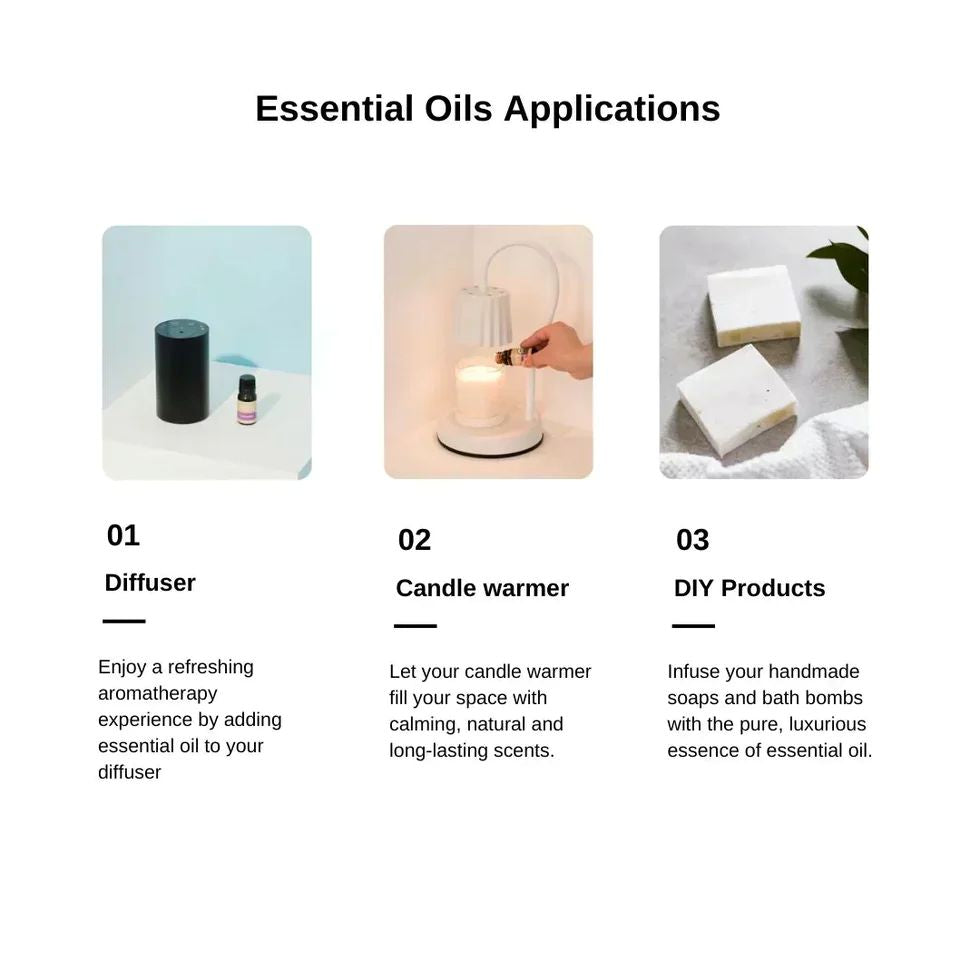 Essential Oils Applications

01

Diffuser

Enjoy a refreshing aromatherapy experience by adding essential oil to your diffuser

02

Candle warmer

Let your candle warmer fill your space with calming, natural and long-lasting scents.

03

DIY Products

Infuse your handmade soaps and bath bombs with the pure, luxurious essence of essential oil.